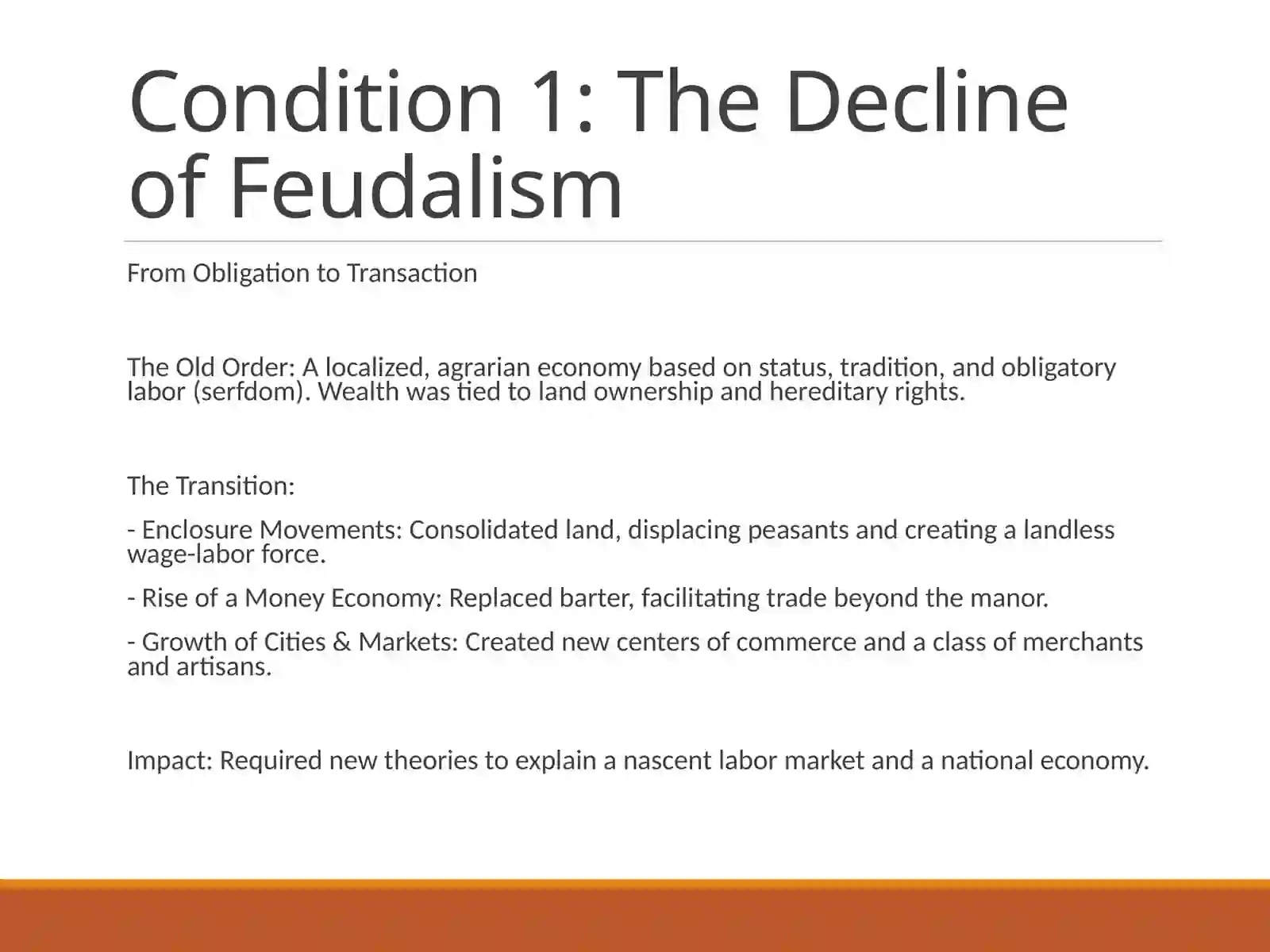 Condition 1: The Decline of Feudalism

From Obligation to Transaction

The Old Order: A localized, agrarian economy based on status, tradition, and obligatory labor (serfdom). Wealth was tied to land ownership and hereditary rights.

The Transition:

- Enclosure Movements: Consolidated land, displacing peasants and creating a landless wage-labor force.

- Rise of a Money Economy: Replaced barter, facilitating trade beyond the manor.

- Growth of Cities & Markets: Created new centers of commerce and a class of merchants and artisans.

Impact: Required new theories to explain a nascent labor market and a national economy.